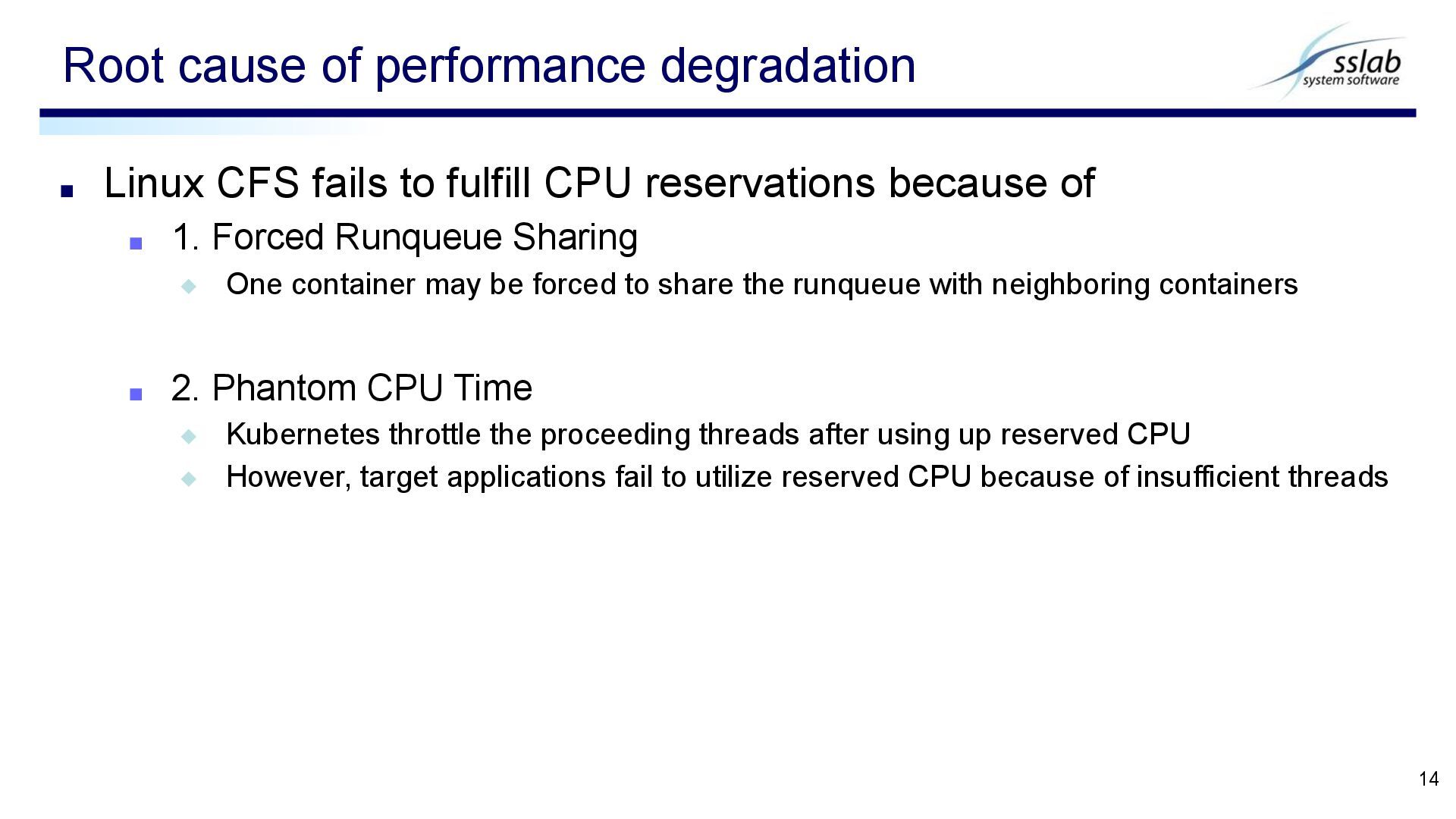 Root cause of performance degradation

sslab
system software

Linux CFS fails to fulfill CPU reservations because of

1. Forced Runqueue Sharing

One container may be forced to share the runqueue with neighboring containers

2. Phantom CPU Time

Kubernetes throttle the proceeding threads after using up reserved CPU

However, target applications fail to utilize reserved CPU because of insufficient threads

14